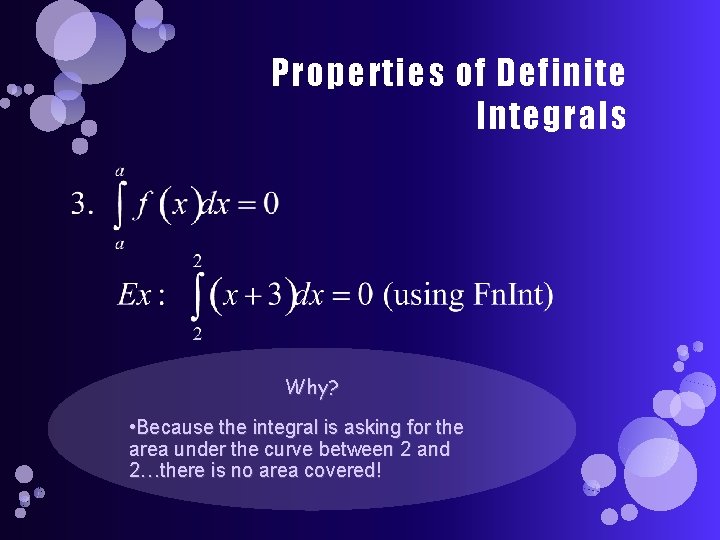 Properties of Definite Integrals

3. $\int_{a}^{a} f(x)dx = 0$

$Ex: \int_{2}^{2} (x+3)dx = 0$ (using FnInt)

Why?

•Because the integral is asking for the area under the curve between 2 and 2…there is no area covered!